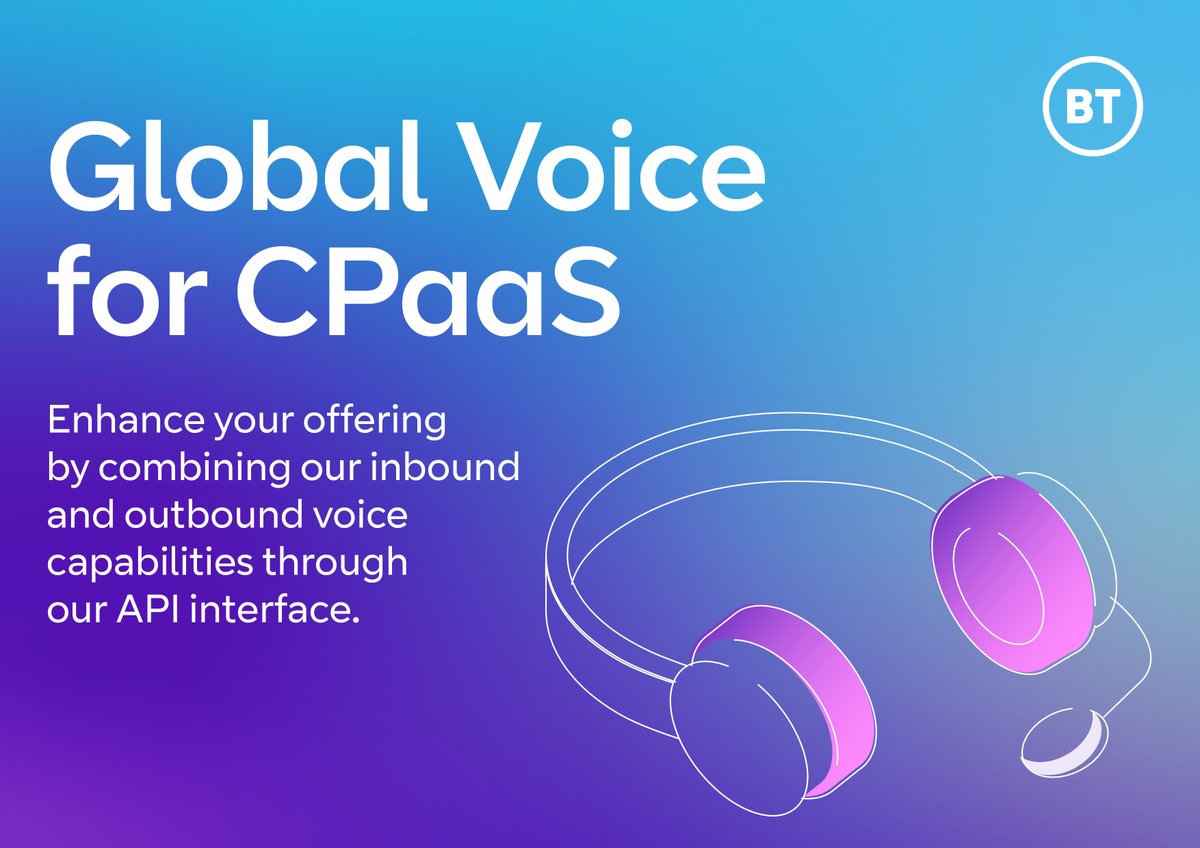 BT

Global Voice for CPaaS

Enhance your offering by combining our inbound and outbound voice capabilities through our API interface.